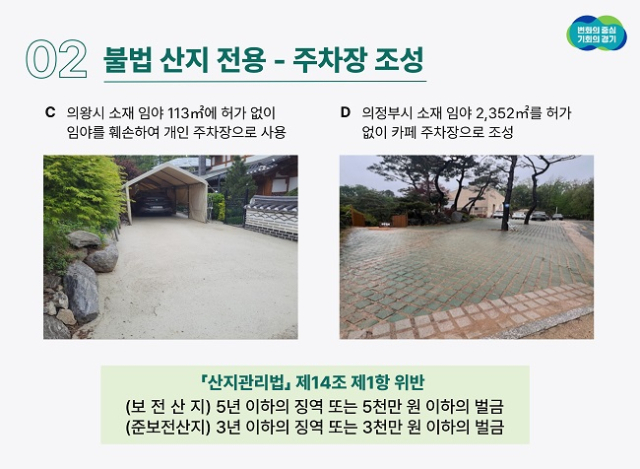 변화의 중심
기회의 경기

02 불법 산지 전용 - 주차장 조성

C 의왕시 소재 임야 113㎡에 허가 없이 임야를 훼손하여 개인 주차장으로 사용

D 의정부시 소재 임야 2,352㎡를 허가 없이 카페 주차장으로 조성

「산지관리법」 제14조 제1항 위반
(보 전 산 지) 5년 이하의 징역 또는 5천만 원 이하의 벌금
(준보전산지) 3년 이하의 징역 또는 3천만 원 이하의 벌금